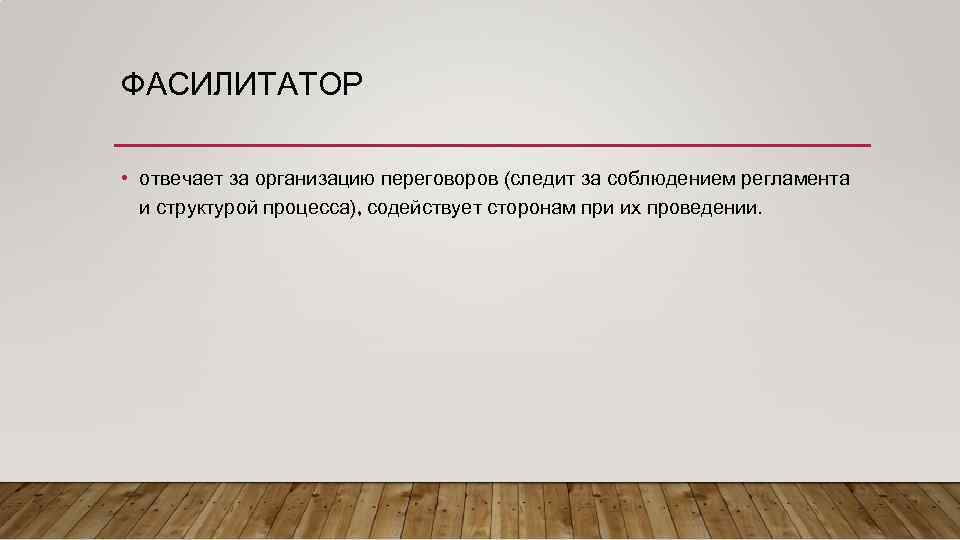 ФАСИЛИТАТОР

• отвечает за организацию переговоров (следит за соблюдением регламента и структурой процесса), содействует сторонам при их проведении.